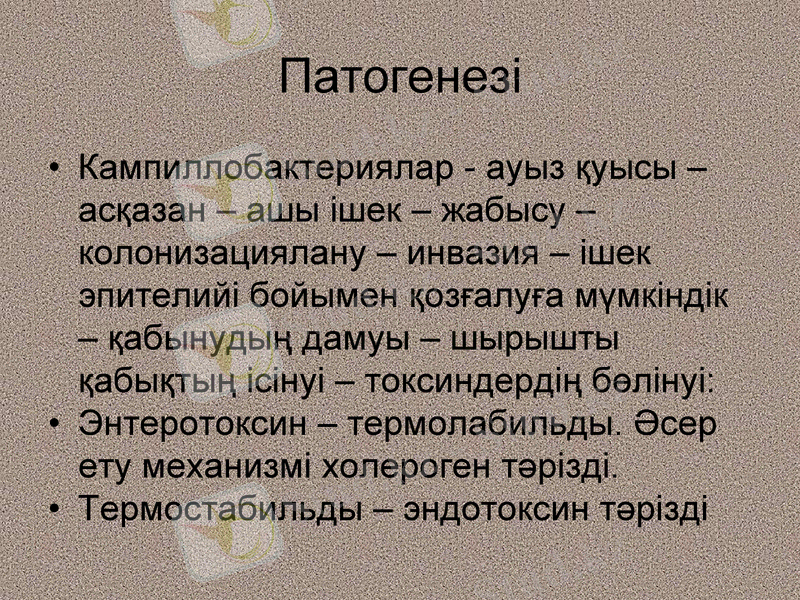 Патогенезі

• Кампиллобактериялар - ауыз қуысы – асқазан – ашы ішек – жабысу – колонизациялану – инвазия – ішек эпителийі бойымен қозғалуға мүмкіндік – қабынудың дамуы – шырышты қабықтың ісінуі – токсиндердің бөлінуі:
• Энтеротоксин – термолабильды. Әсер ету механизмі холероген тәрізді.
• Термостабильды – эндотоксин тәрізді